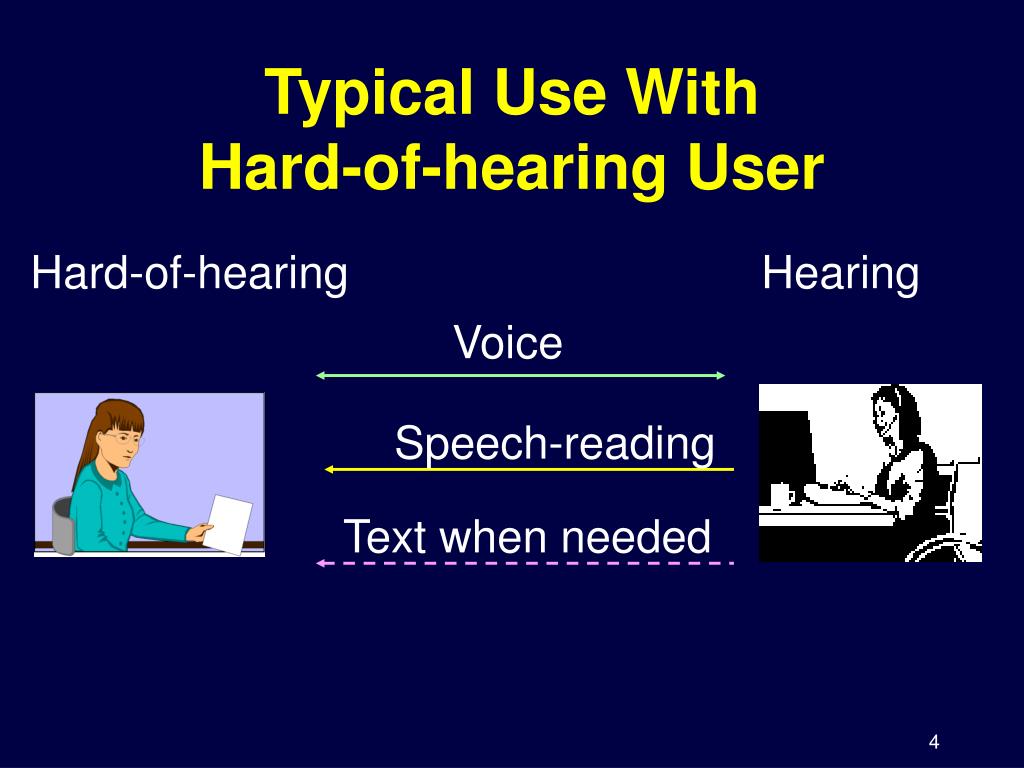 Typical Use With
Hard-of-hearing User

Hard-of-hearing

Hearing

Voice

Speech-reading

Text when needed

4